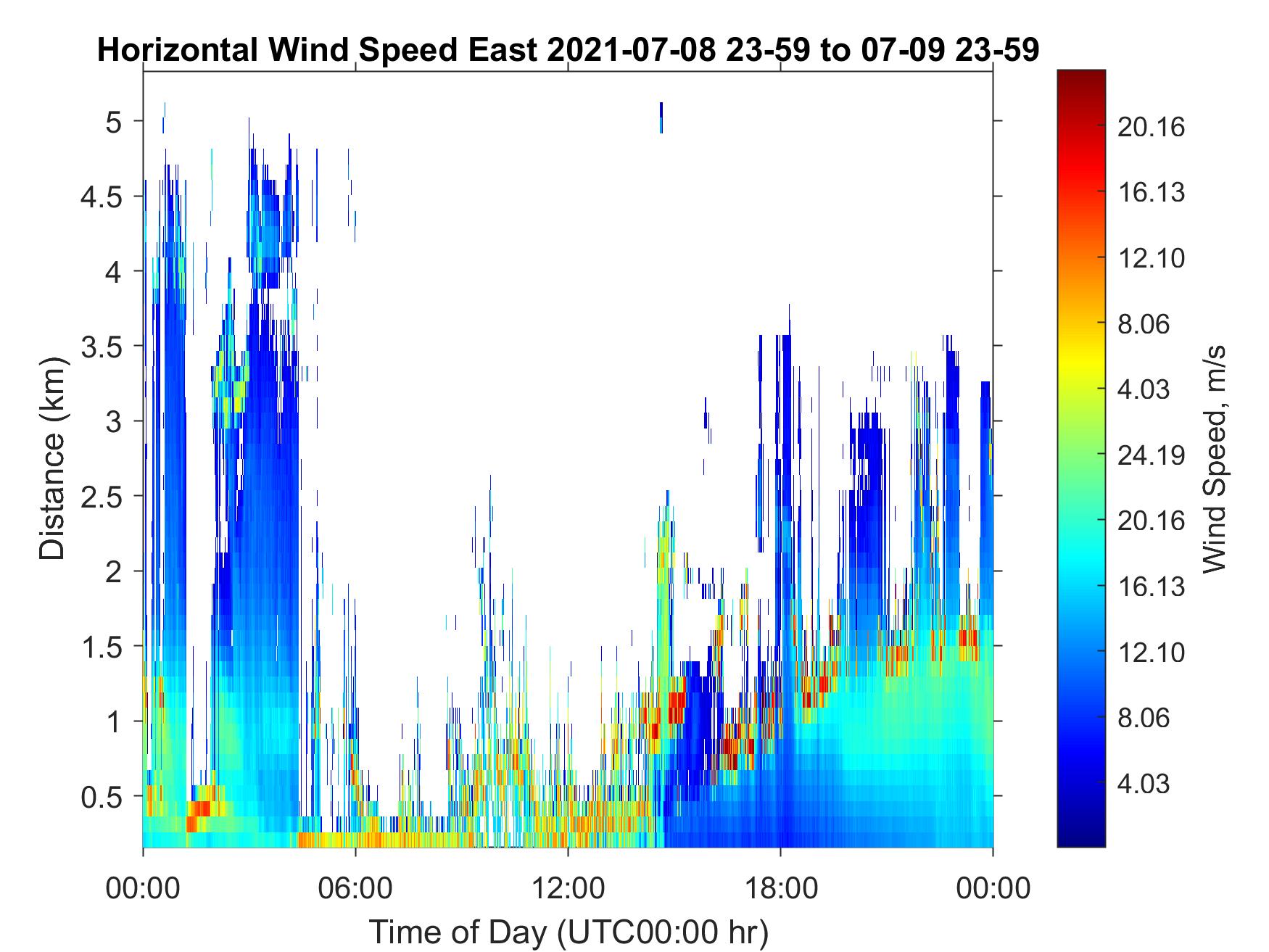 Horizontal Wind Speed East 2021-07-08 23-59 to 07-09 23-59

Distance (km)

5
4.5
4
3.5
3
2.5
2
1.5
1
0.5

00:00
06:00
12:00
18:00
00:00

Time of Day (UTC00:00 hr)

20.16
16.13
12.10
8.06
4.03
24.19
20.16
16.13
12.10
8.06
4.03

Wind Speed, m/s